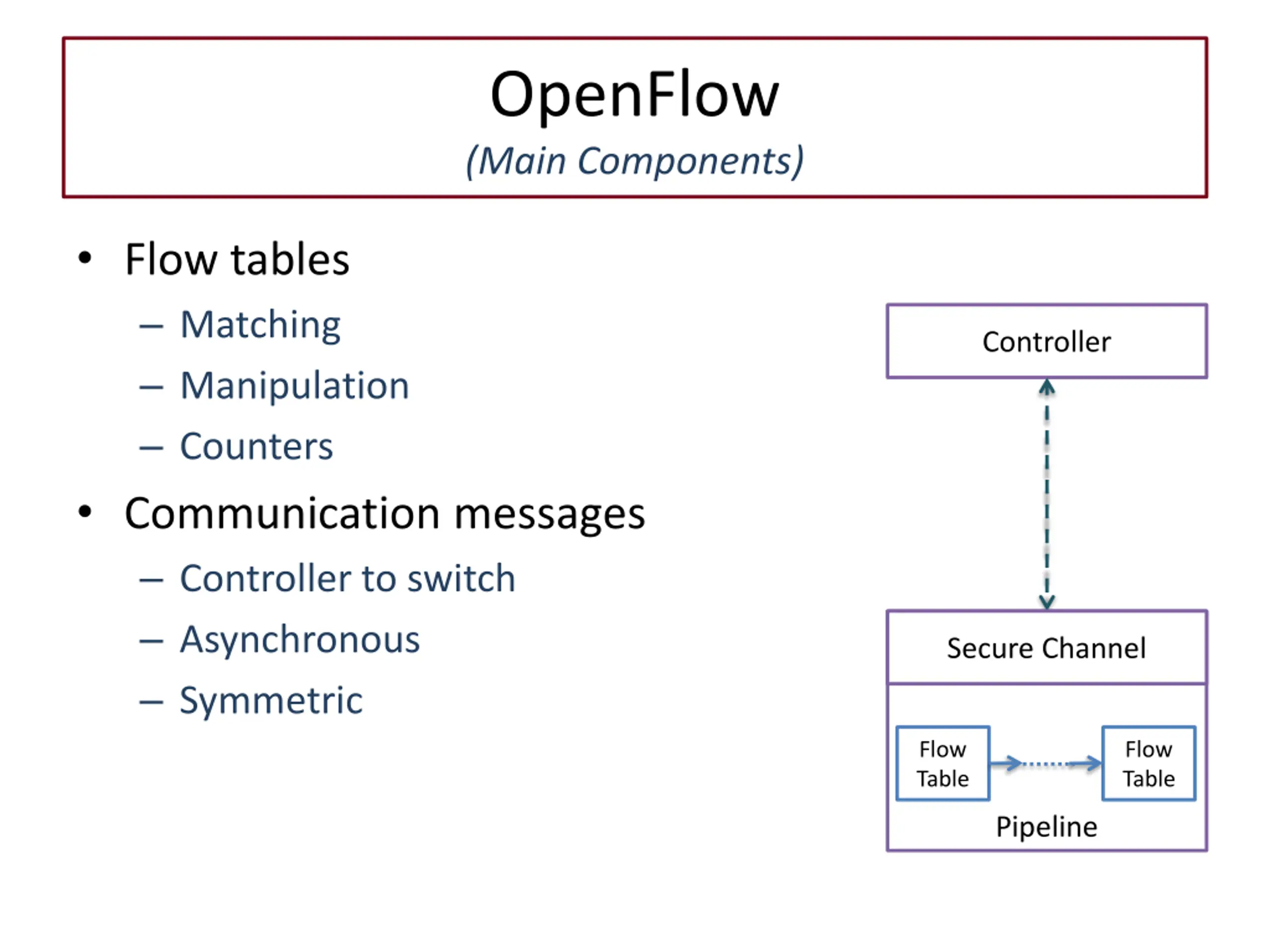 OpenFlow
(Main Components)

• Flow tables
– Matching
– Manipulation
– Counters
• Communication messages
– Controller to switch
– Asynchronous
– Symmetric

Controller

Secure Channel

Flow Table

Flow Table

Pipeline